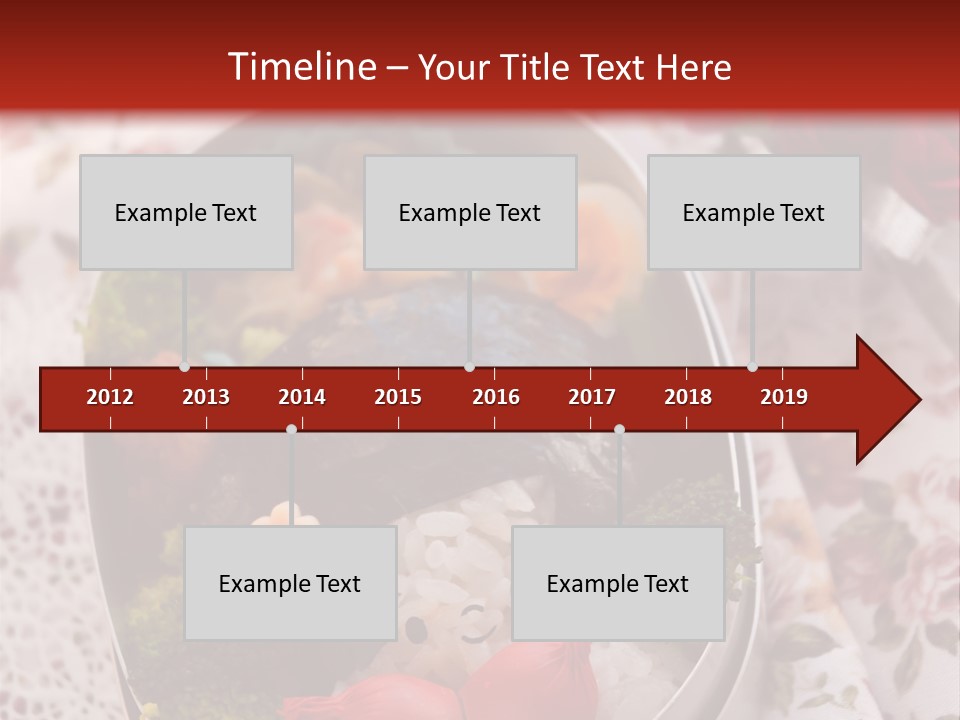 Timeline – Your Title Text Here

Example Text

Example Text

Example Text

2012 2013 2014 2015 2016 2017 2018 2019

Example Text

Example Text